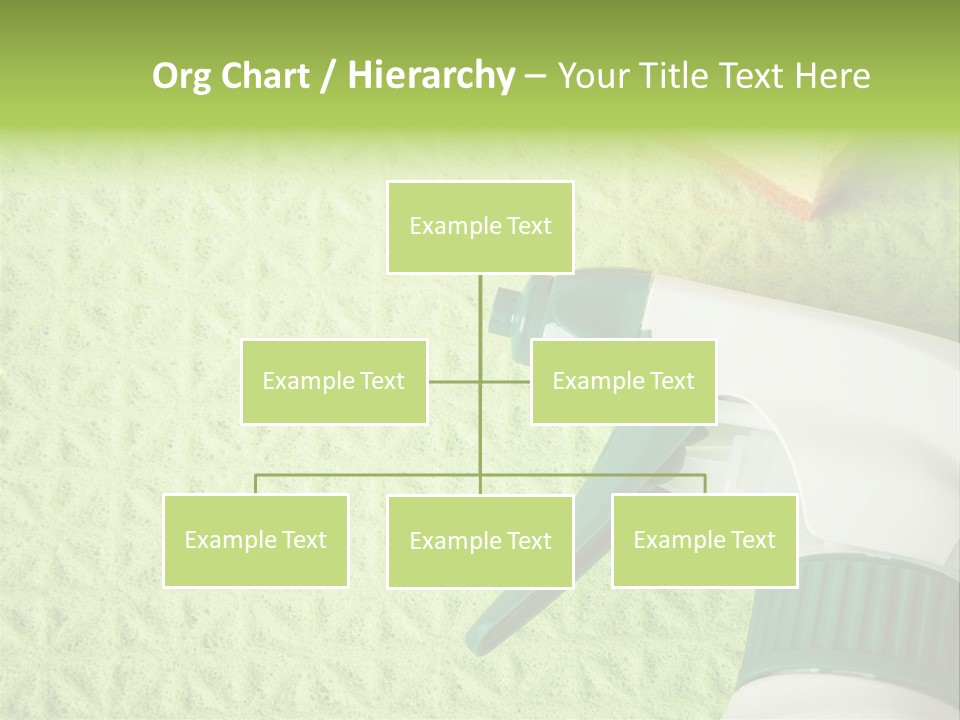 Org Chart / Hierarchy – Your Title Text Here

Example Text

Example Text

Example Text

Example Text

Example Text

Example Text